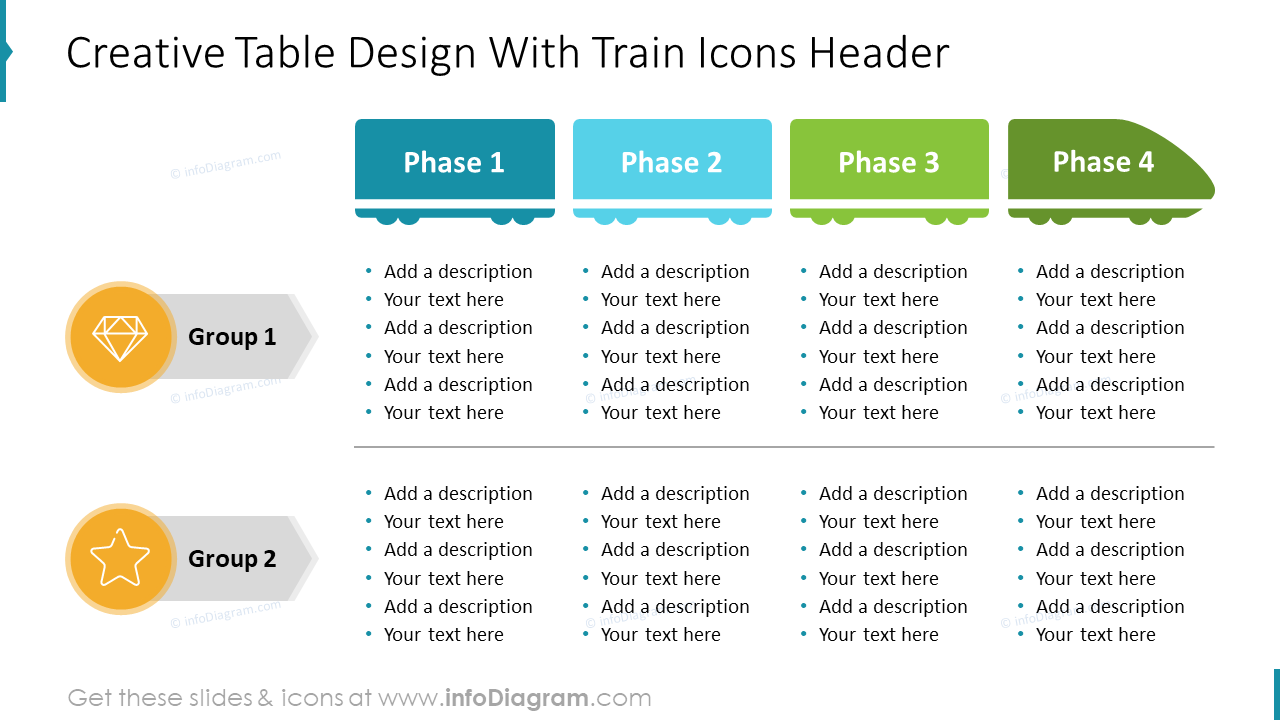 Creative Table Design With Train Icons Header

| | Phase 1 | Phase 2 | Phase 3 | Phase 4 |
|---|---|---|---|---|
| Group 1 | • Add a description • Your text here • Add a description • Your text here • Add a description • Your text here | • Add a description • Your text here • Add a description • Your text here • Add a description • Your text here | • Add a description • Your text here • Add a description • Your text here • Add a description • Your text here | • Add a description • Your text here • Add a description • Your text here • Add a description • Your text here |
| Group 2 | • Add a description • Your text here • Add a description • Your text here • Add a description • Your text here | • Add a description • Your text here • Add a description • Your text here • Add a description • Your text here | • Add a description • Your text here • Add a description • Your text here • Add a description • Your text here | • Add a description • Your text here • Add a description • Your text here • Add a description • Your text here |

© infoDiagram.com

Get these slides & icons at www.infoDiagram.com